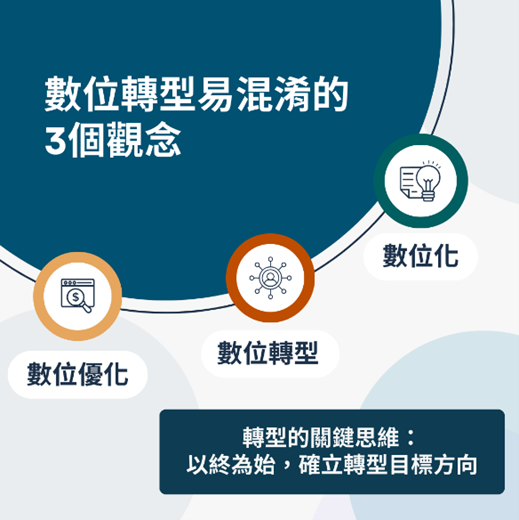 數位轉型易混淆的
3個觀念

數位化

數位轉型

數位優化

轉型的關鍵思維：
以終為始，確立轉型目標方向